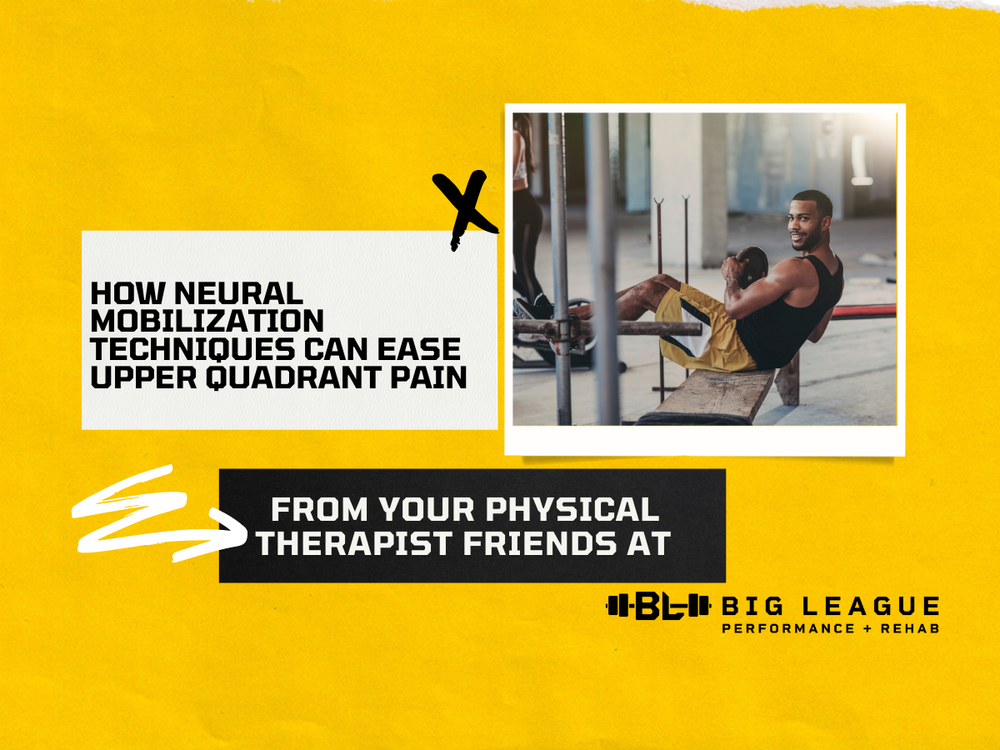 HOW NEURAL MOBILIZATION TECHNIQUES CAN EASE UPPER QUADRANT PAIN

FROM YOUR PHYSICAL THERAPIST FRIENDS AT

BL BIG LEAGUE
PERFORMANCE + REHAB